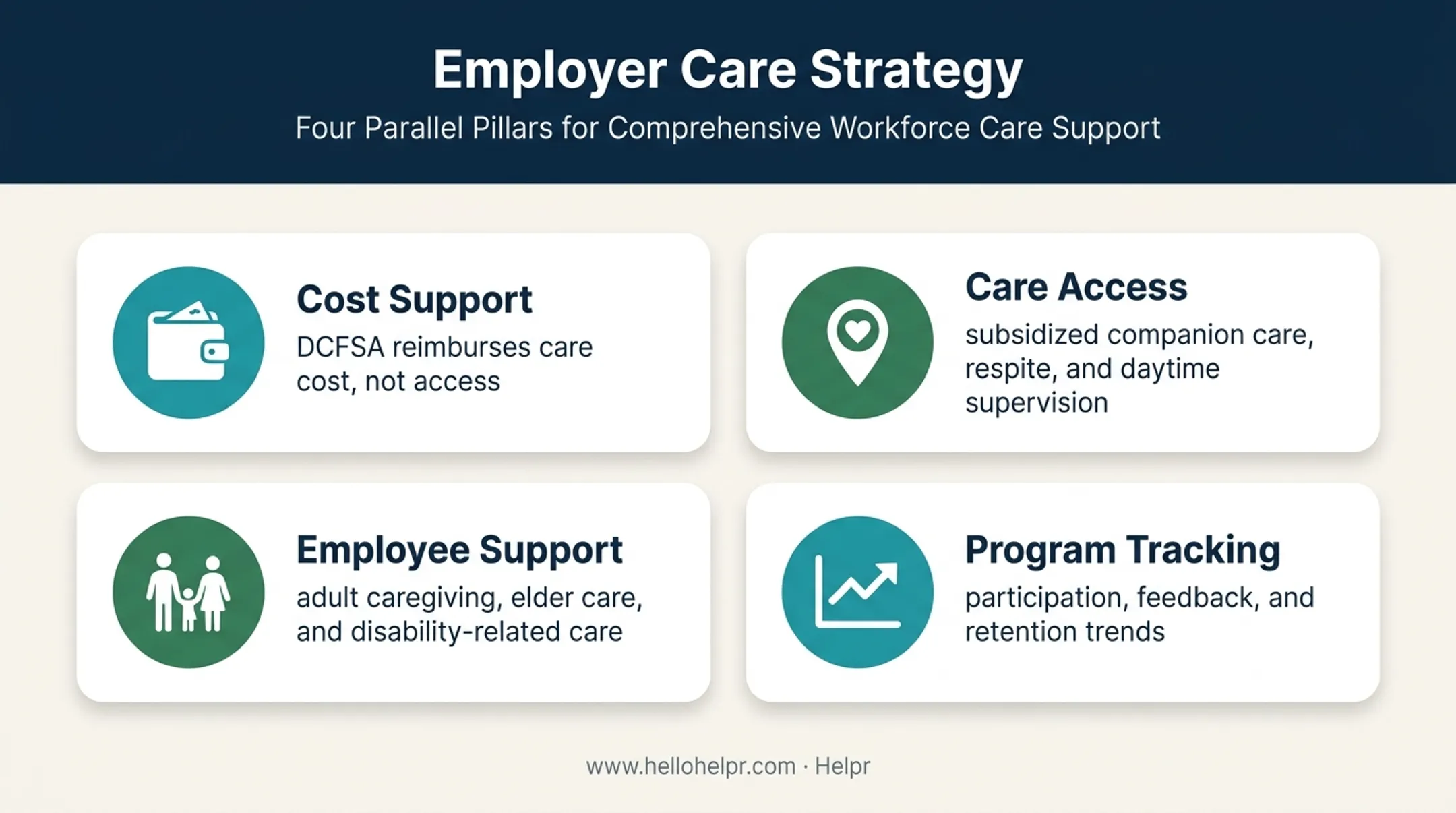 Employer Care Strategy

Four Parallel Pillars for Comprehensive Workforce Care Support

Cost Support

DCFSA reimburses care cost, not access

Care Access

subsidized companion care, respite, and daytime supervision

Employee Support

adult caregiving, elder care, and disability-related care

Program Tracking

participation, feedback, and retention trends

www.hellohelpr.com · Helpr